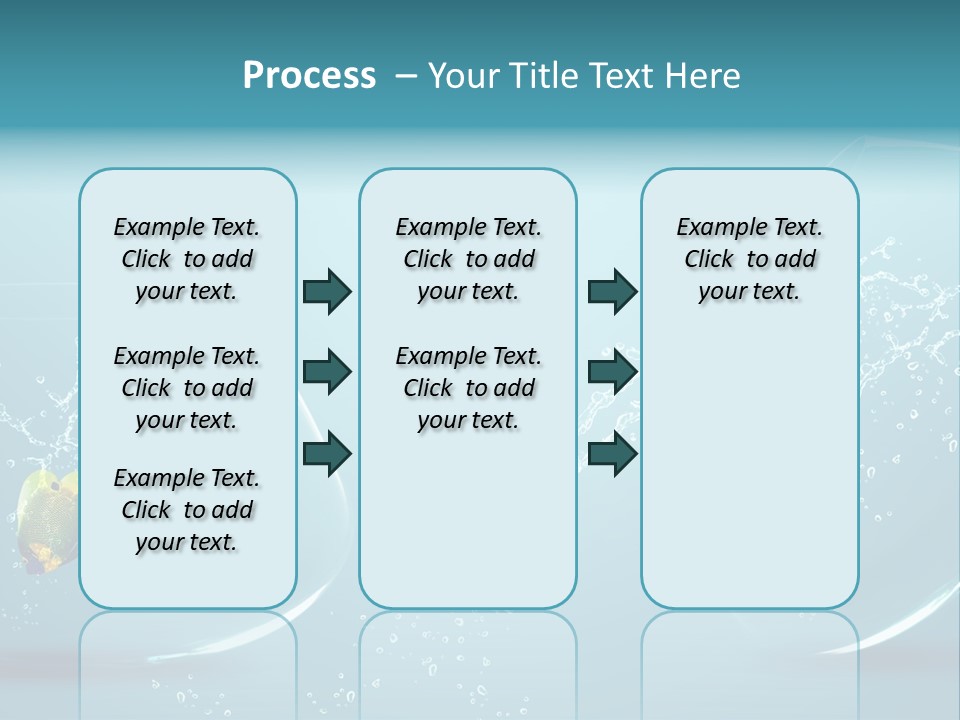 Process – Your Title Text Here

Example Text. Click to add your text.

Example Text. Click to add your text.

Example Text. Click to add your text.

Example Text. Click to add your text.

Example Text. Click to add your text.

Example Text. Click to add your text.